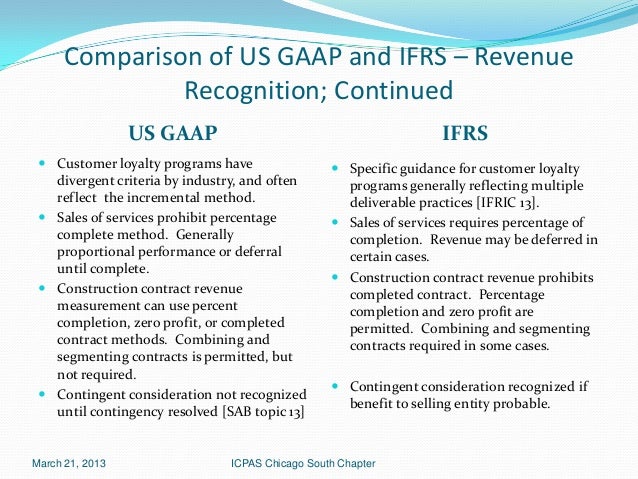 Comparison of US GAAP and IFRS – Revenue Recognition; Continued

US GAAP

- Customer loyalty programs have divergent criteria by industry, and often reflect the incremental method.
- Sales of services prohibit percentage complete method. Generally proportional performance or deferral until complete.
- Construction contract revenue measurement can use percent completion, zero profit, or completed contract methods. Combining and segmenting contracts is permitted, but not required.
- Contingent consideration not recognized until contingency resolved [SAB topic 13]

IFRS

- Specific guidance for customer loyalty programs generally reflecting multiple deliverable practices [IFRIC 13].
- Sales of services requires percentage of completion. Revenue may be deferred in certain cases.
- Construction contract revenue prohibits completed contract. Percentage completion and zero profit are permitted. Combining and segmenting contracts required in some cases.
- Contingent consideration recognized if benefit to selling entity probable.

March 21, 2013

ICPAS Chicago South Chapter